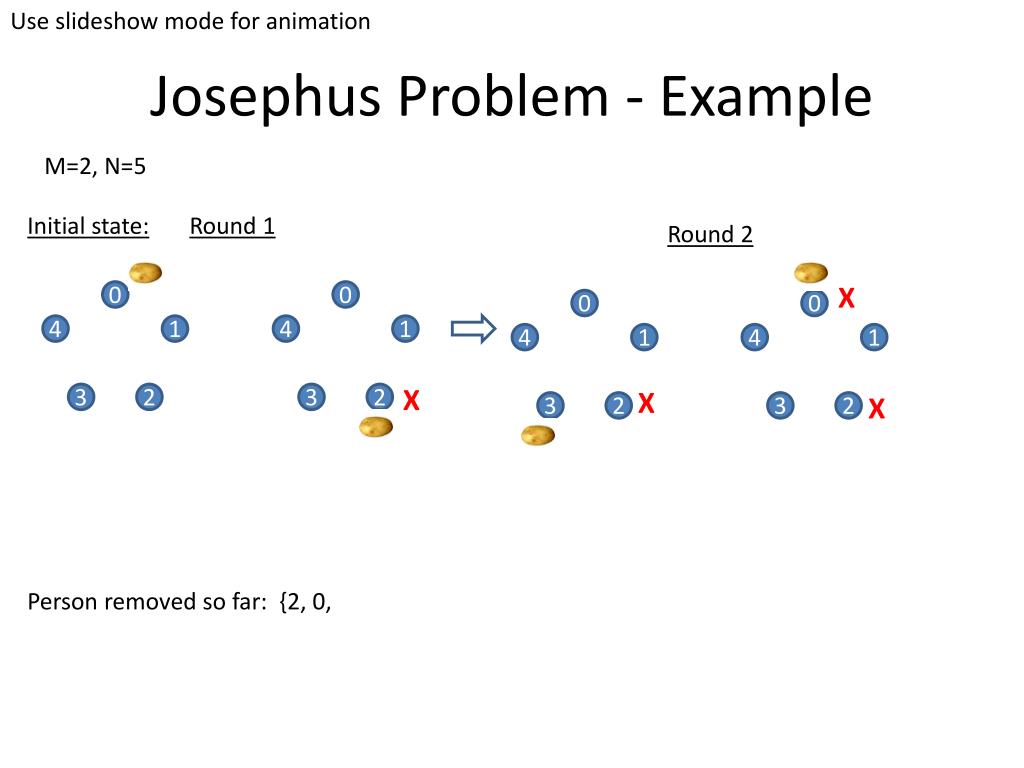 Use slideshow mode for animation

Josephus Problem - Example

M=2, N=5

Initial state:

0
4 1
3 2

Round 1

0
4 1
3 2 X

Round 2

0
4 1
3 2 X

0 X
4 1
3 2 X

Person removed so far: {2, 0,